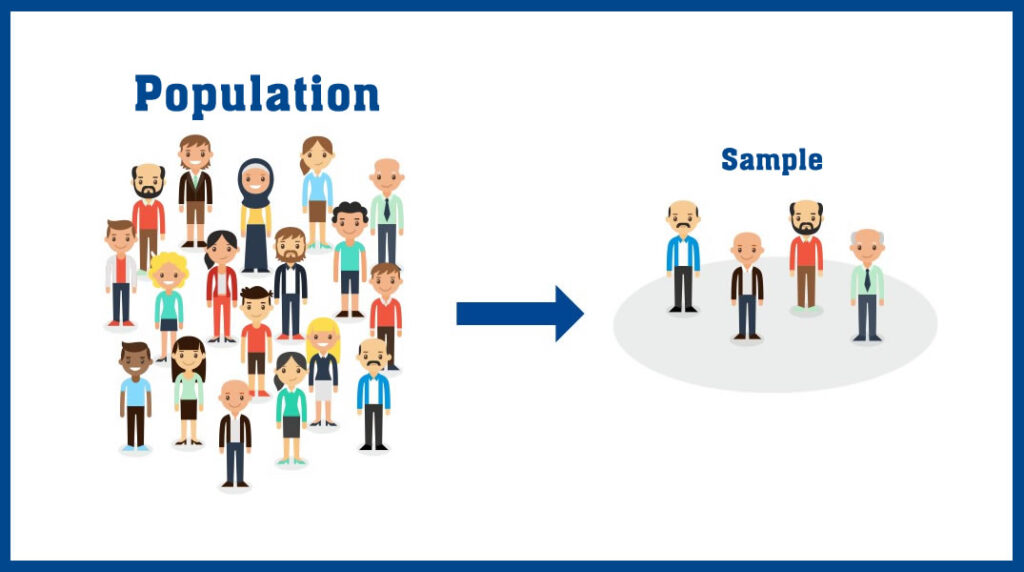 Population

Sample